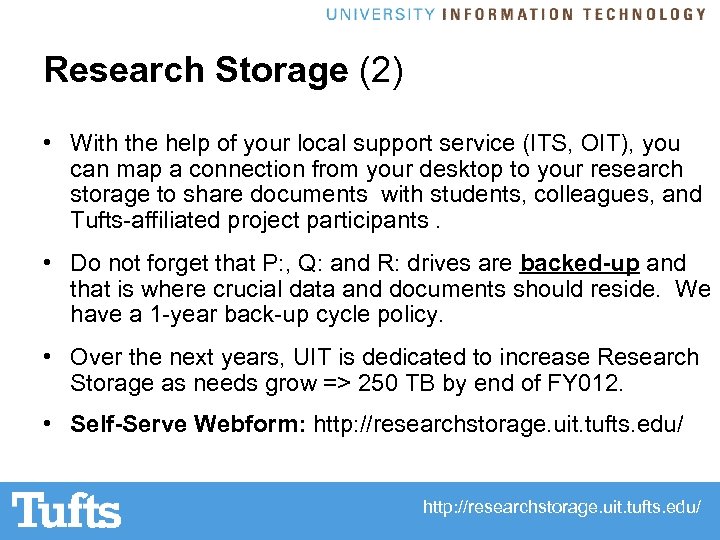 UNIVERSITY INFORMATION TECHNOLOGY

Research Storage (2)

• With the help of your local support service (ITS, OIT), you can map a connection from your desktop to your research storage to share documents with students, colleagues, and Tufts-affiliated project participants .

• Do not forget that P:, Q: and R: drives are backed-up and that is where crucial data and documents should reside. We have a 1-year back-up cycle policy.

• Over the next years, UIT is dedicated to increase Research Storage as needs grow => 250 TB by end of FY012.

• Self-Serve Webform: http://researchstorage.uit.tufts.edu/

Tufts

http://researchstorage.uit.tufts.edu/